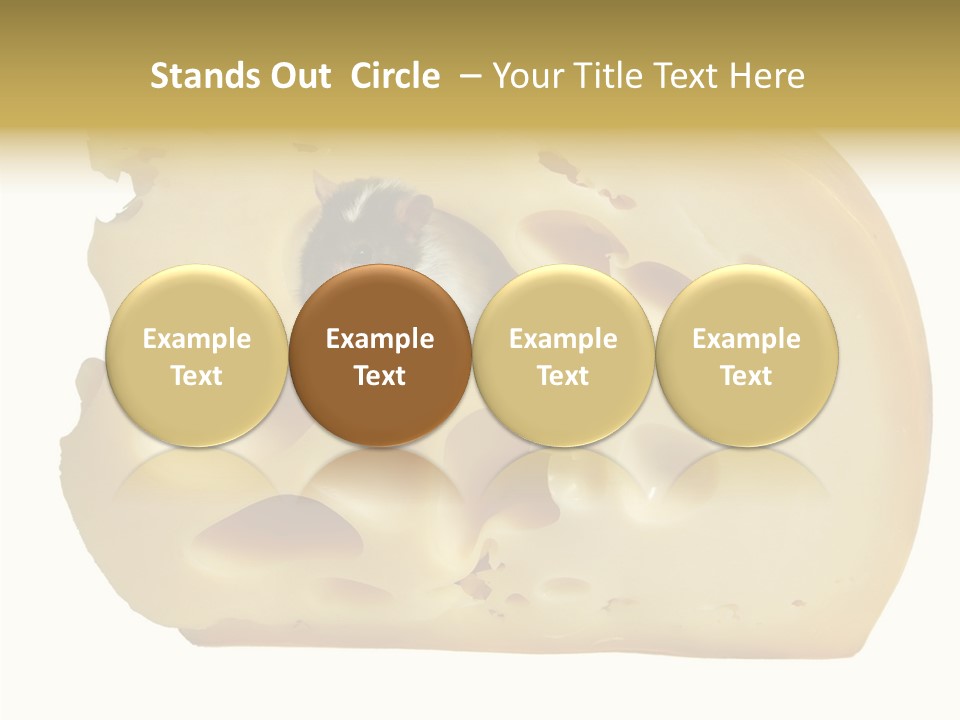 Stands Out Circle – Your Title Text Here

Example Text

Example Text

Example Text

Example Text